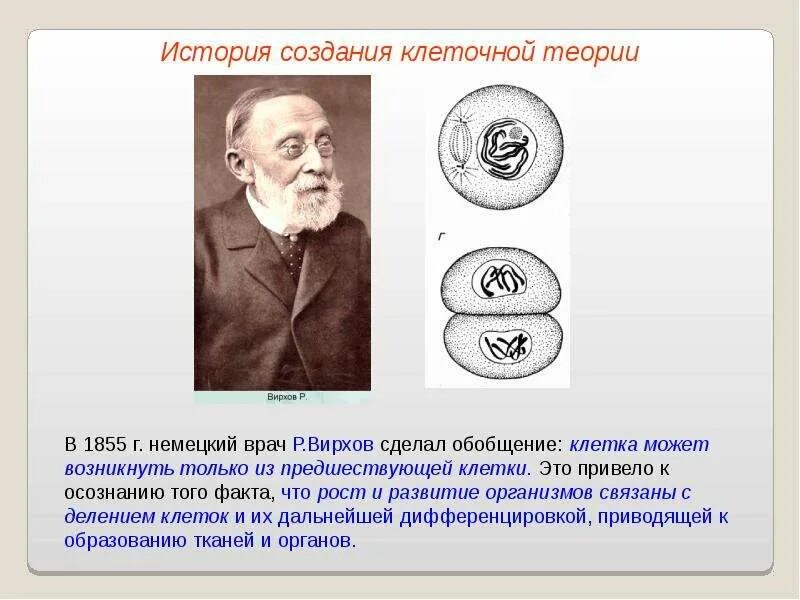 История создания клеточной теории

Вирхов Р.

г

В 1855 г. немецкий врач Р.Вирхов сделал обобщение: клетка может возникнуть только из предшествующей клетки. Это привело к осознанию того факта, что рост и развитие организмов связаны с делением клеток и их дальнейшей дифференцировкой, приводящей к образованию тканей и органов.